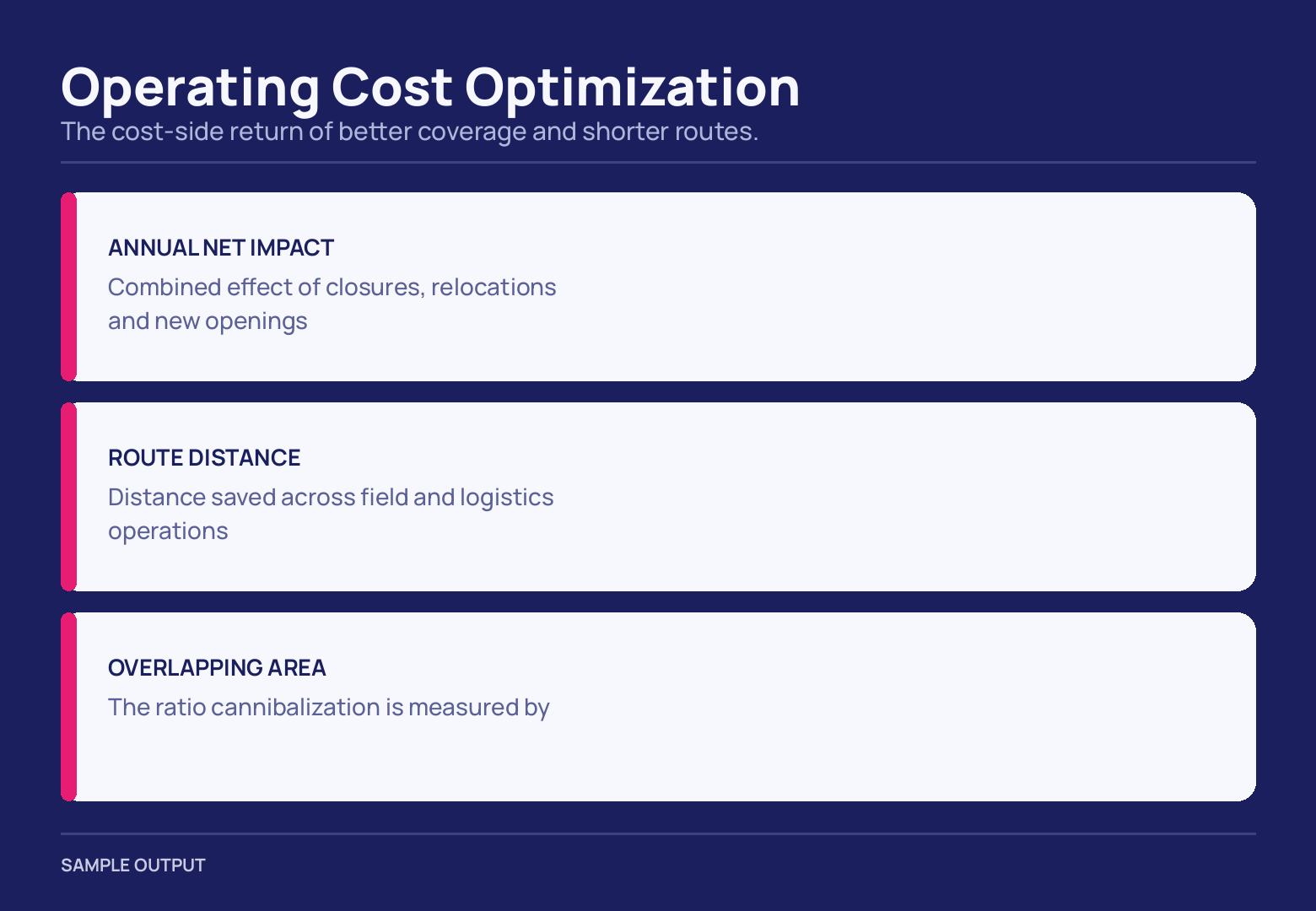 Operating Cost Optimization
The cost-side return of better coverage and shorter routes.

ANNUAL NET IMPACT
Combined effect of closures, relocations and new openings

ROUTE DISTANCE
Distance saved across field and logistics operations

OVERLAPPING AREA
The ratio cannibalization is measured by

SAMPLE OUTPUT